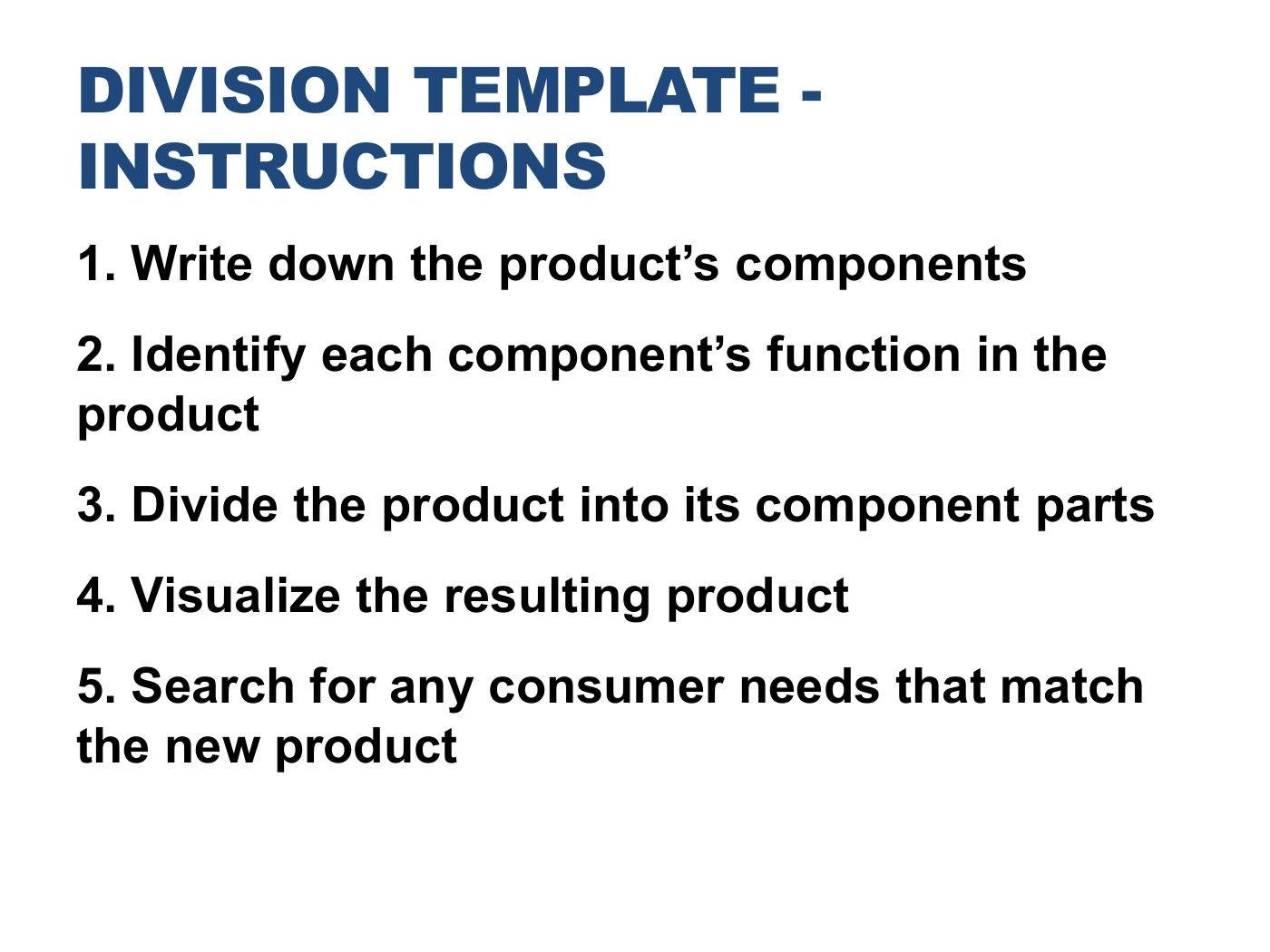 DIVISION TEMPLATE - INSTRUCTIONS

1. Write down the product's components

2. Identify each component's function in the product

3. Divide the product into its component parts

4. Visualize the resulting product

5. Search for any consumer needs that match the new product